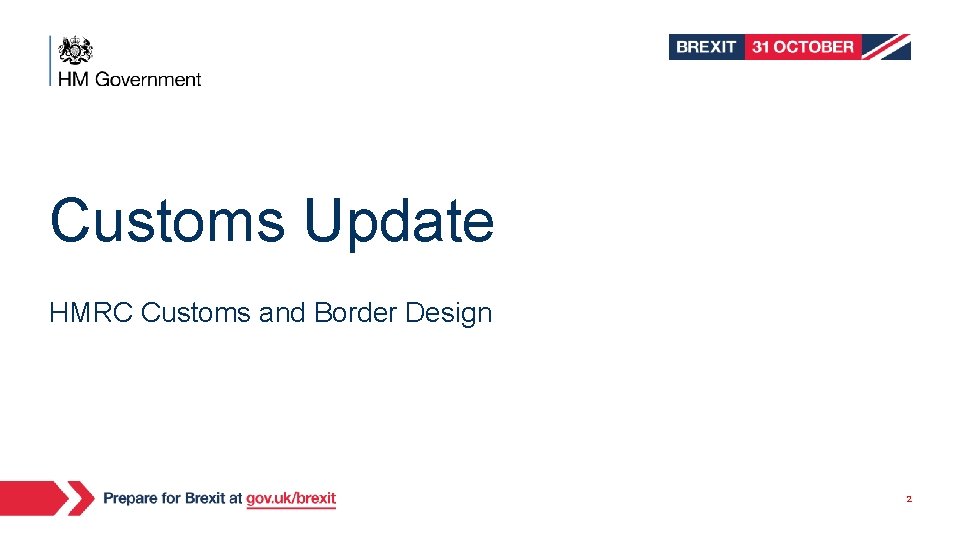 HM Government

BREXIT 31 OCTOBER

Customs Update

HMRC Customs and Border Design

Prepare for Brexit at gov.uk/brexit

2